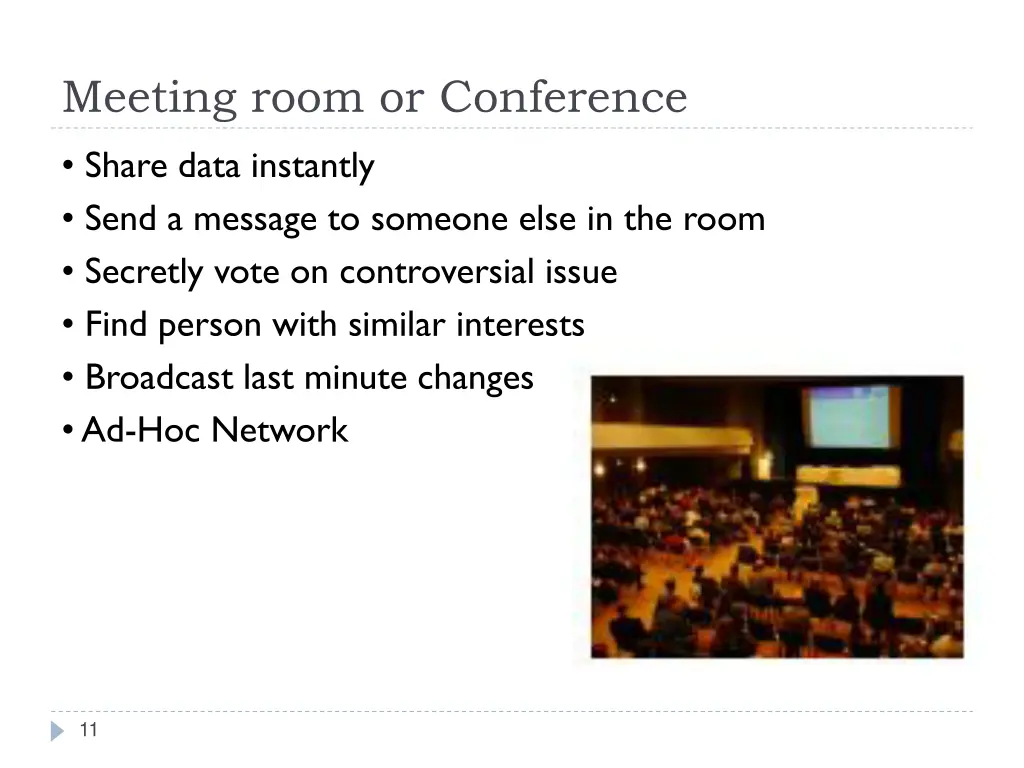 Meeting room or Conference

• Share data instantly
• Send a message to someone else in the room
• Secretly vote on controversial issue
• Find person with similar interests
• Broadcast last minute changes
• Ad-Hoc Network

11